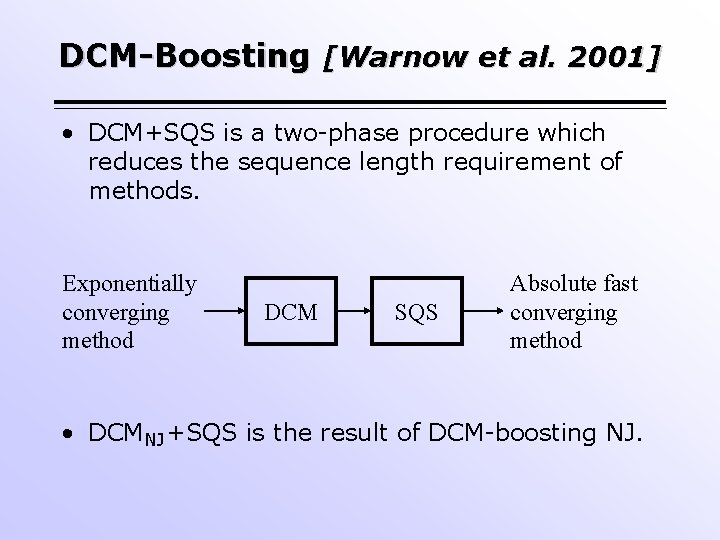 DCM-Boosting [Warnow et al. 2001]

• DCM+SQS is a two-phase procedure which reduces the sequence length requirement of methods.

Exponentially converging method

DCM

SQS

Absolute fast converging method

• $DCM_{NJ}$+SQS is the result of DCM-boosting NJ.